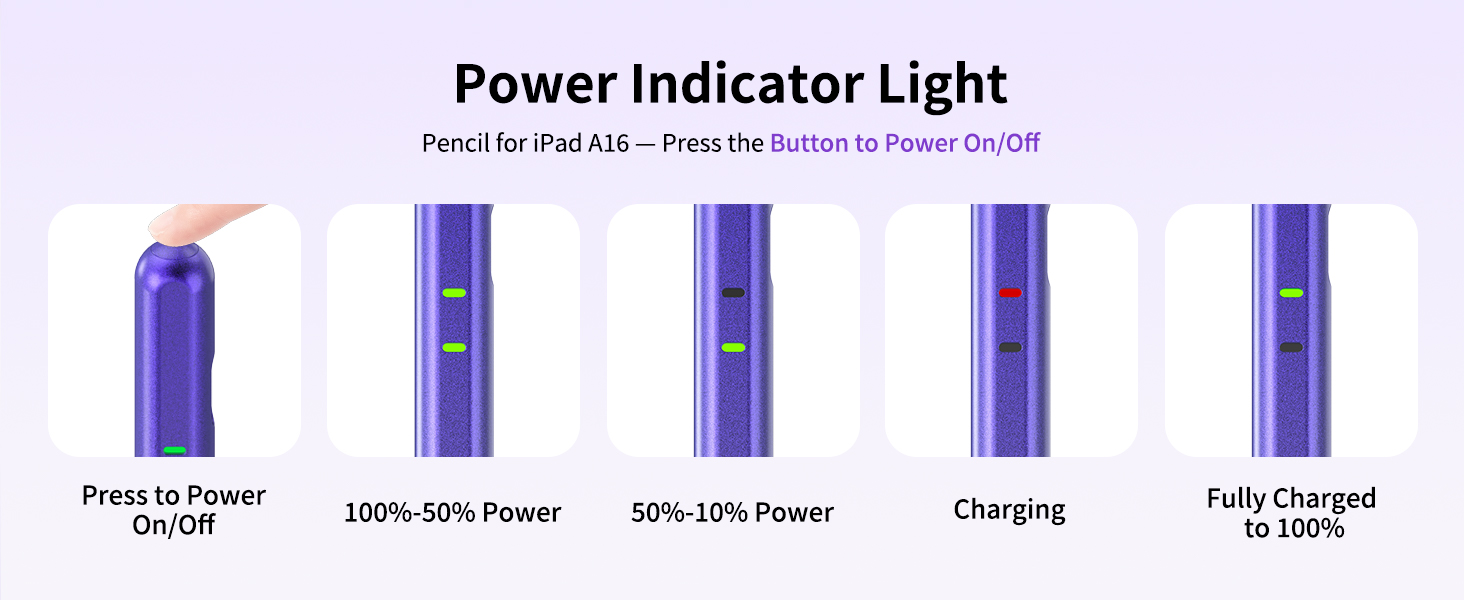 Power Indicator Light

Pencil for iPad A16 — Press the Button to Power On/Off

Press to Power On/Off

100%-50% Power

50%-10% Power

Charging

Fully Charged to 100%